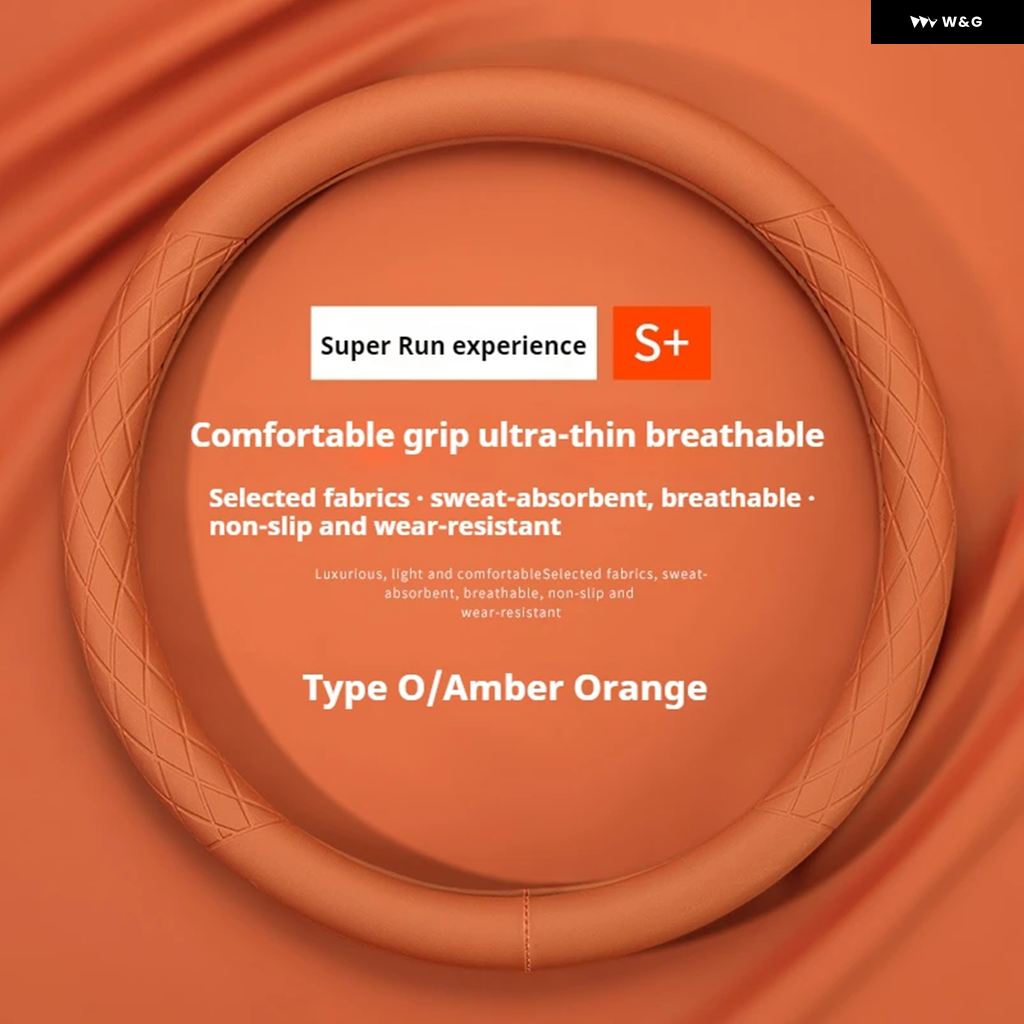 W&G

Super Run experience S+

Comfortable grip ultra-thin breathable

Selected fabrics · sweat-absorbent, breathable · non-slip and wear-resistant

Luxurious, light and comfortableSelected fabrics, sweat-absorbent, breathable, non-slip and wear-resistant

Type O/Amber Orange